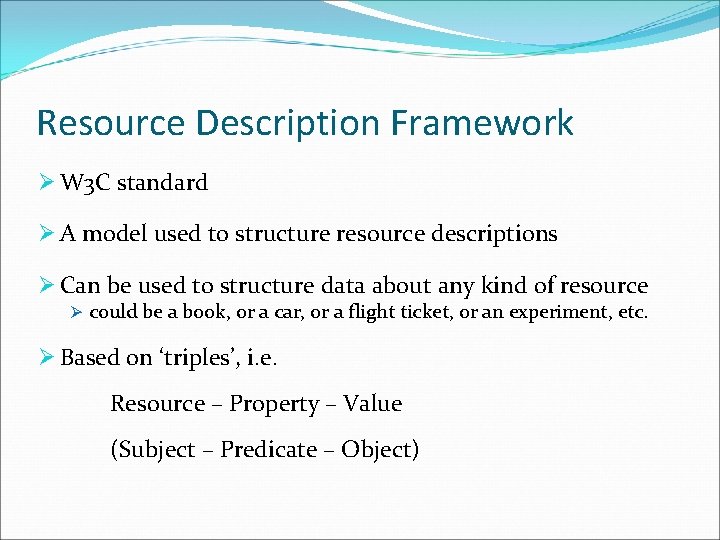 Resource Description Framework

➢ W3C standard

➢ A model used to structure resource descriptions

➢ Can be used to structure data about any kind of resource

➢ could be a book, or a car, or a flight ticket, or an experiment, etc.

➢ Based on ‘triples’, i.e.

Resource – Property – Value

(Subject – Predicate – Object)